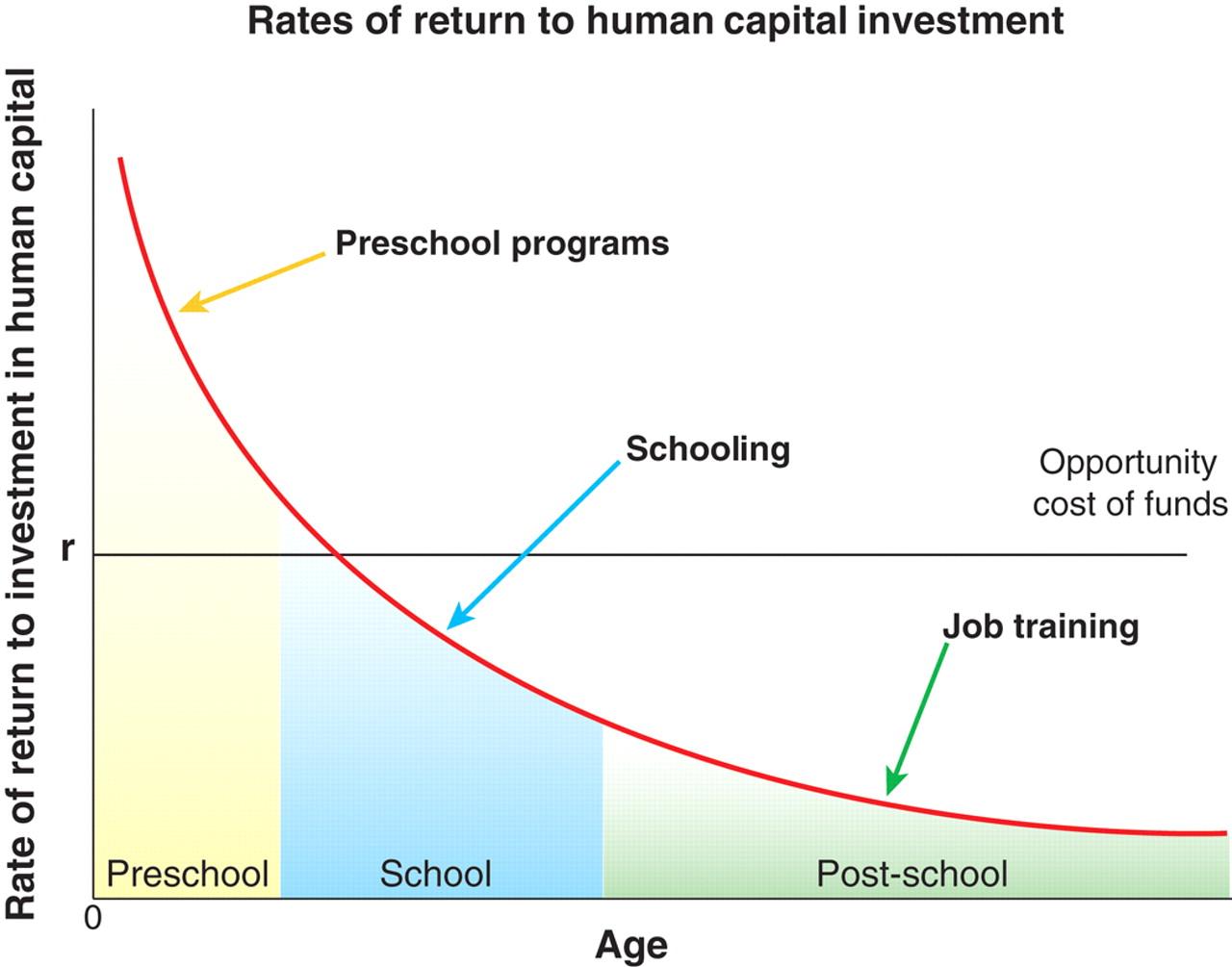 Rates of return to human capital investment

Rate of return to investment in human capital

Preschool programs

Schooling

Opportunity cost of funds

r

Job training

Preschool

School

Post-school

0

Age